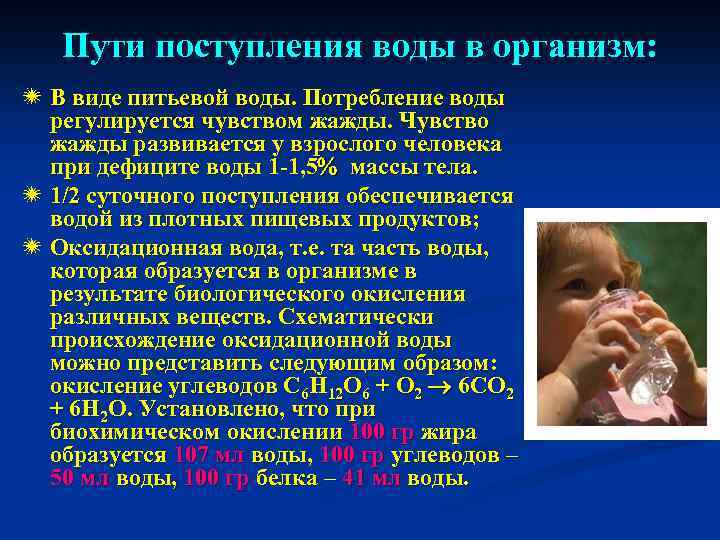 Пути поступления воды в организм:

В виде питьевой воды. Потребление воды регулируется чувством жажды. Чувство жажды развивается у взрослого человека при дефиците воды 1-1,5% массы тела.

1/2 суточного поступления обеспечивается водой из плотных пищевых продуктов;

Оксидационная вода, т.е. та часть воды, которая образуется в организме в результате биологического окисления различных веществ. Схематически происхождение оксидационной воды можно представить следующим образом: окисление углеводов $C_6H_{12}O_6 + O_2 \rightarrow 6CO_2 + 6H_2O$. Установлено, что при биохимическом окислении 100 гр жира образуется 107 мл воды, 100 гр углеводов – 50 мл воды, 100 гр белка – 41 мл воды.